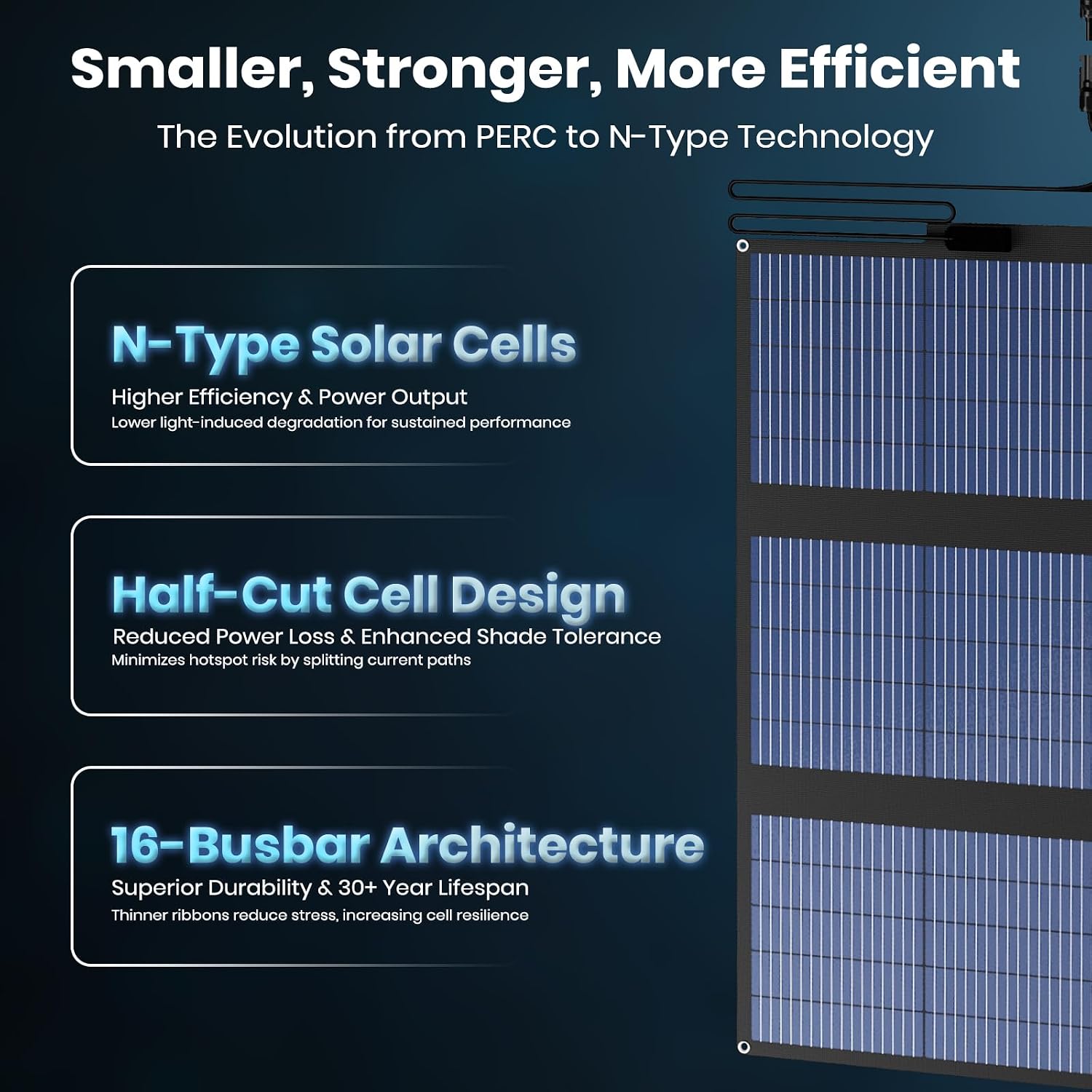 Smaller, Stronger, More Efficient
The Evolution from PERC to N-Type Technology

N-Type Solar Cells
Higher Efficiency & Power Output
Lower light-induced degradation for sustained performance

Half-Cut Cell Design
Reduced Power Loss & Enhanced Shade Tolerance
Minimizes hotspot risk by splitting current paths

16-Busbar Architecture
Superior Durability & 30+ Year Lifespan
Thinner ribbons reduce stress, increasing cell resilience